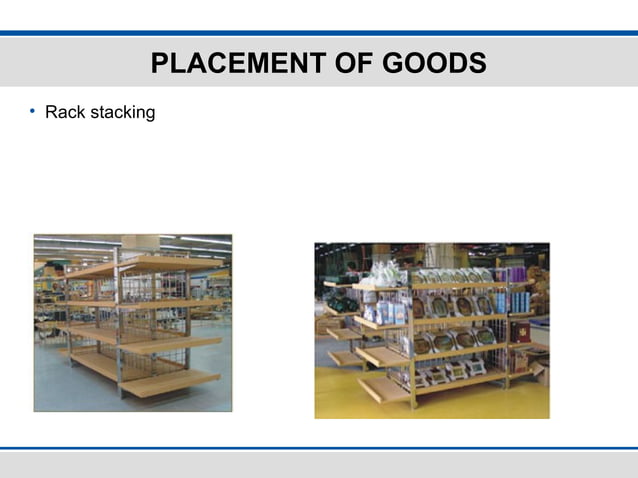 PLACEMENT OF GOODS

• Rack stacking